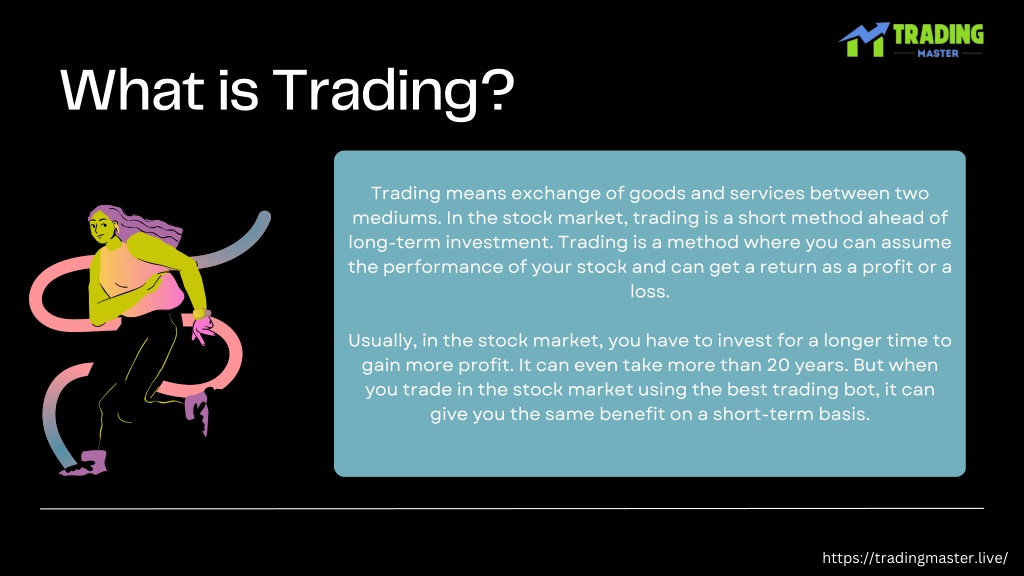 TRADING
MASTER

What is Trading?

Trading means exchange of goods and services between two mediums. In the stock market, trading is a short method ahead of long-term investment. Trading is a method where you can assume the performance of your stock and can get a return as a profit or a loss.

Usually, in the stock market, you have to invest for a longer time to gain more profit. It can even take more than 20 years. But when you trade in the stock market using the best trading bot, it can give you the same benefit on a short-term basis.

https://tradingmaster.live/